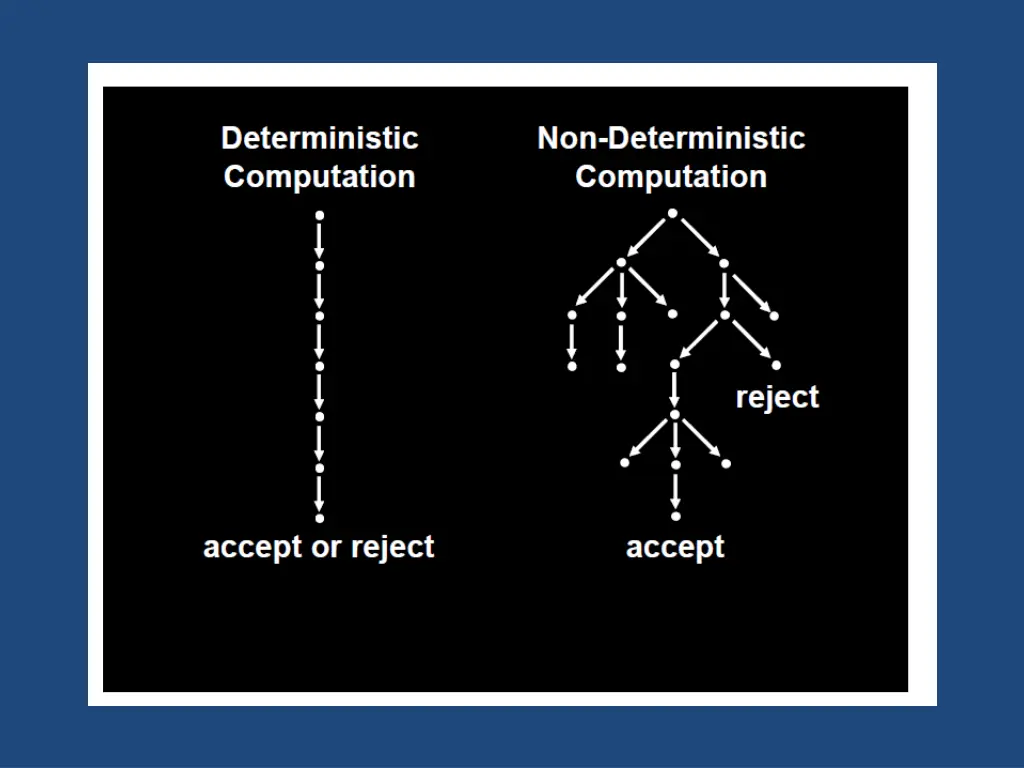 Deterministic Computation

accept or reject

Non-Deterministic Computation

reject

accept